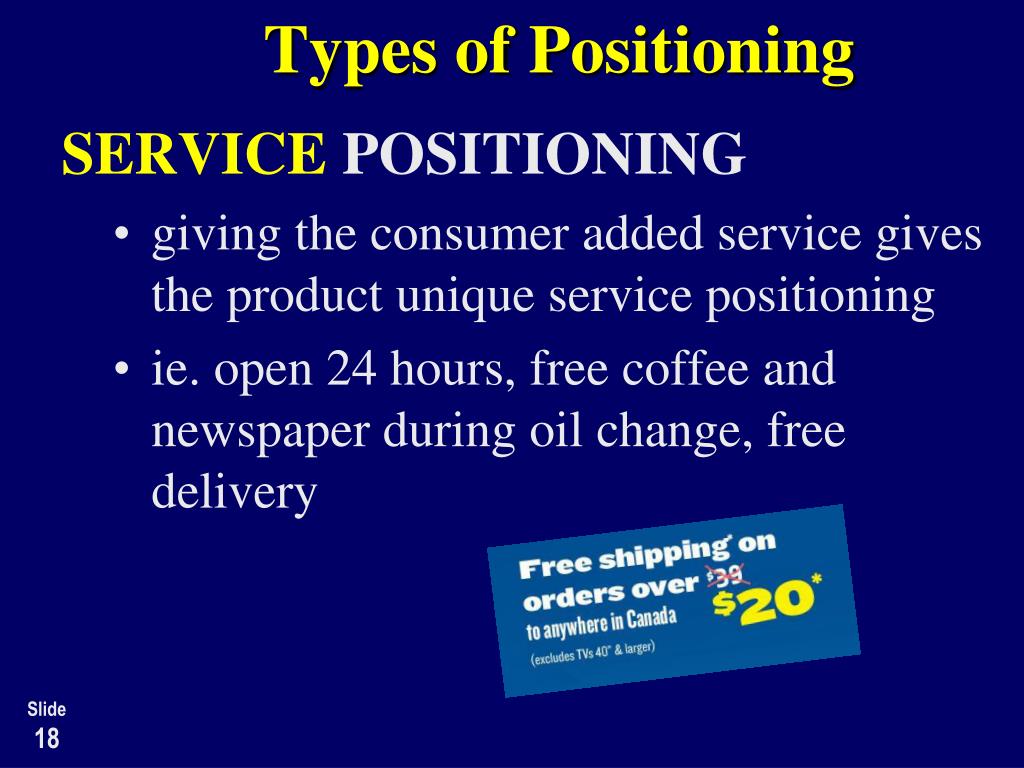 Types of Positioning

SERVICE POSITIONING

• giving the consumer added service gives the product unique service positioning
• ie. open 24 hours, free coffee and newspaper during oil change, free delivery

Free shipping* on orders over $39 $20*
to anywhere in Canada
(excludes TVs 40" & larger)

Slide
18